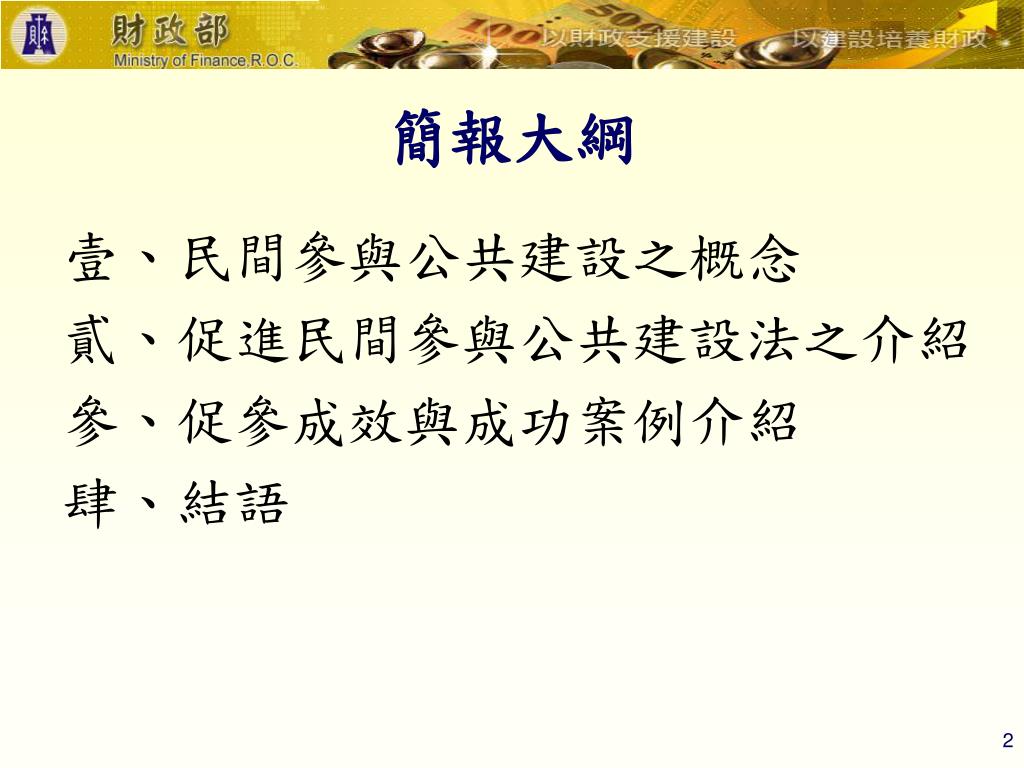 財政部
Ministry of Finance,R.O.C.
以財政支援建設　以建設培養財政

簡報大綱

壹、民間參與公共建設之概念
貳、促進民間參與公共建設法之介紹
參、促參成效與成功案例介紹
肆、結語

2